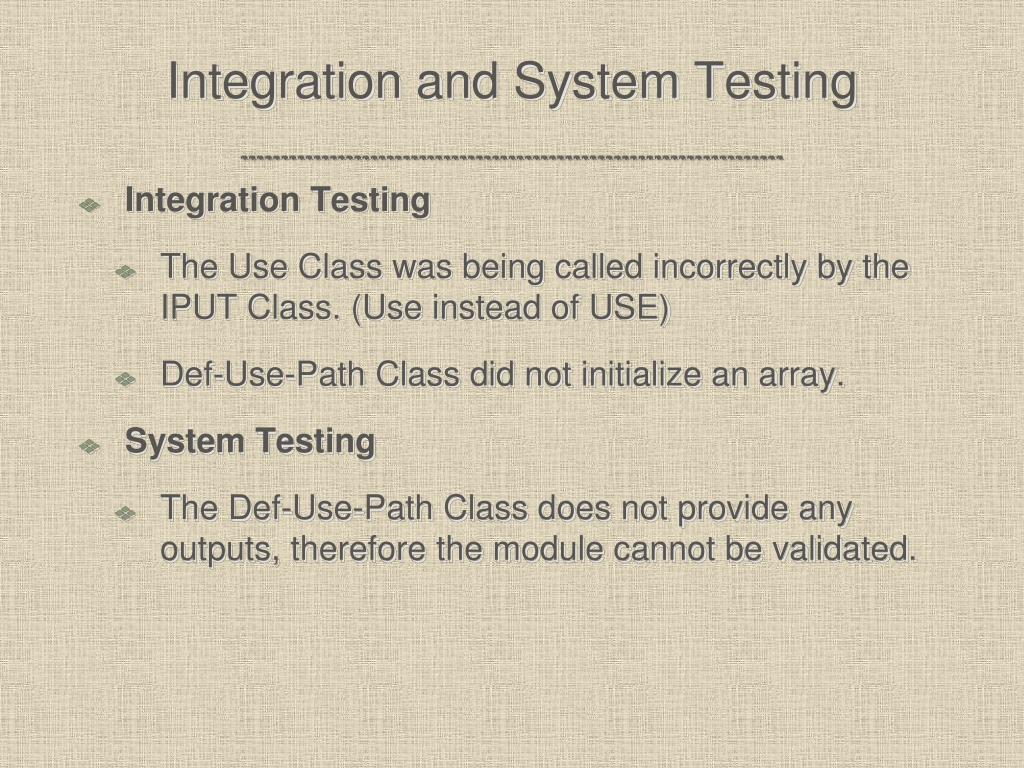 Integration and System Testing

Integration Testing

The Use Class was being called incorrectly by the IPUT Class. (Use instead of USE)

Def-Use-Path Class did not initialize an array.

System Testing

The Def-Use-Path Class does not provide any outputs, therefore the module cannot be validated.